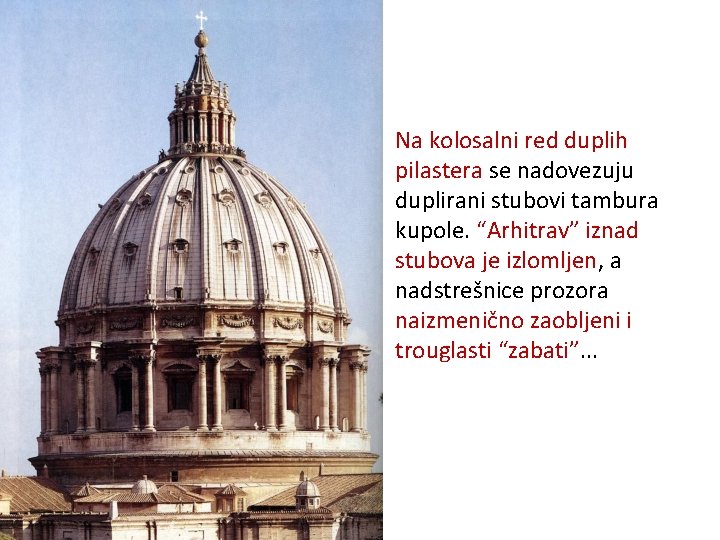 Na kolosalni red duplih pilastera se nadovezuju duplirani stubovi tambura kupole. “Arhitrav” iznad stubova je izlomljen, a nadstrešnice prozora naizmenično zaobljeni i trouglasti “zabati”...